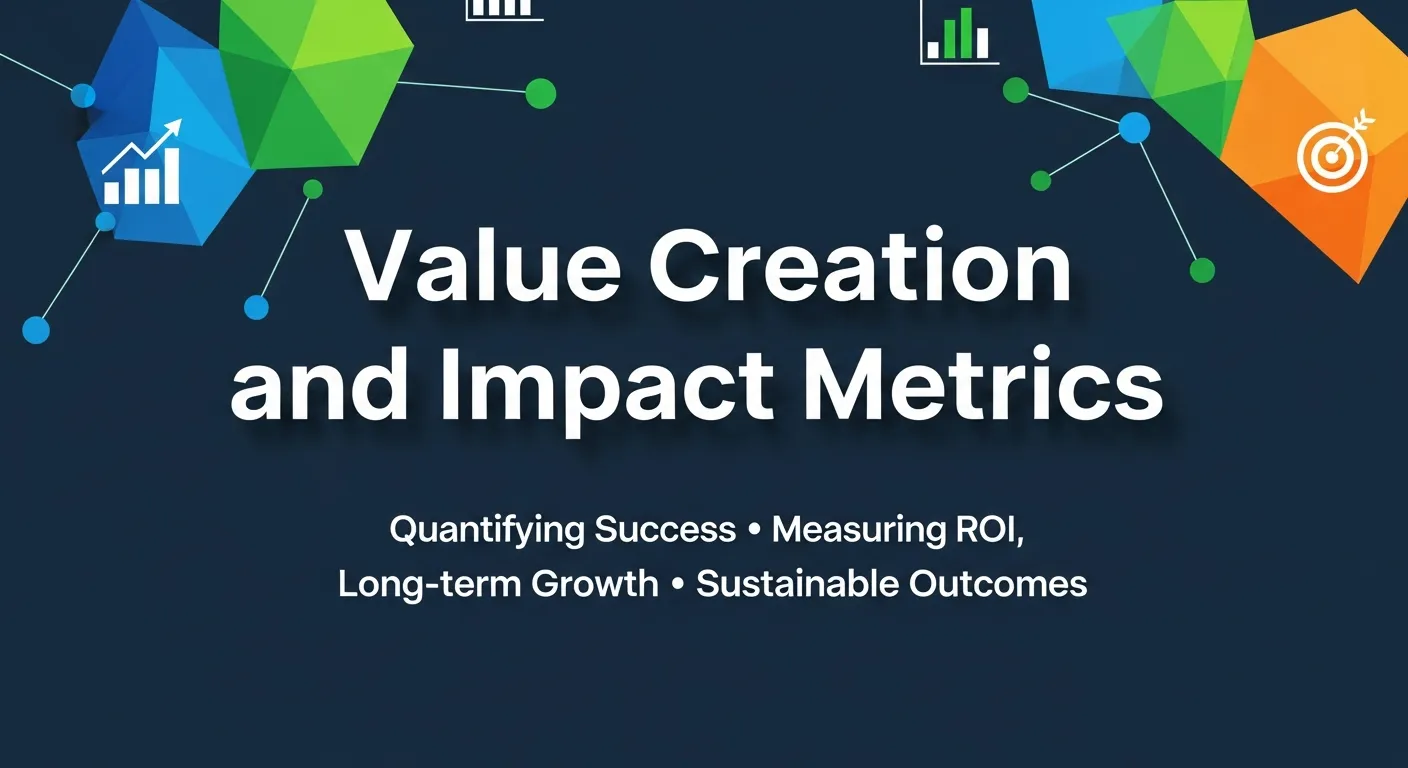 Value Creation and Impact Metrics

Quantifying Success • Measuring ROI, Long-term Growth • Sustainable Outcomes